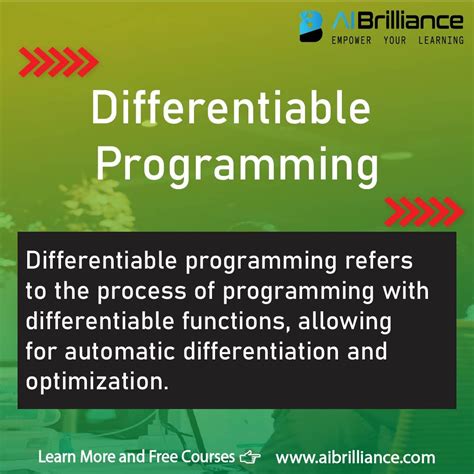 AIBrilliance
EMPOWER YOUR LEARNING

Differentiable Programming

Differentiable programming refers to the process of programming with differentiable functions, allowing for automatic differentiation and optimization.

Learn More and Free Courses ☞ www.aibrilliance.com